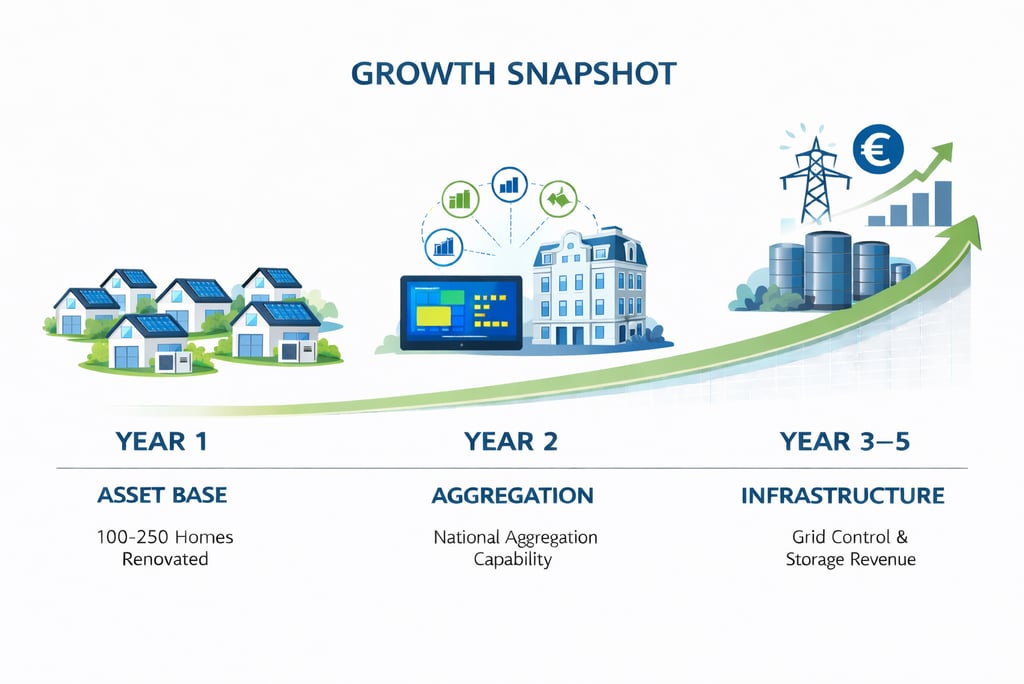 GROWTH SNAPSHOT

€

YEAR 1

ASSET BASE

100-250 Homes Renovated

YEAR 2

AGGREGATION

National Aggregation Capability

YEAR 3–5

INFRASTRUCTURE

Grid Control & Storage Revenue